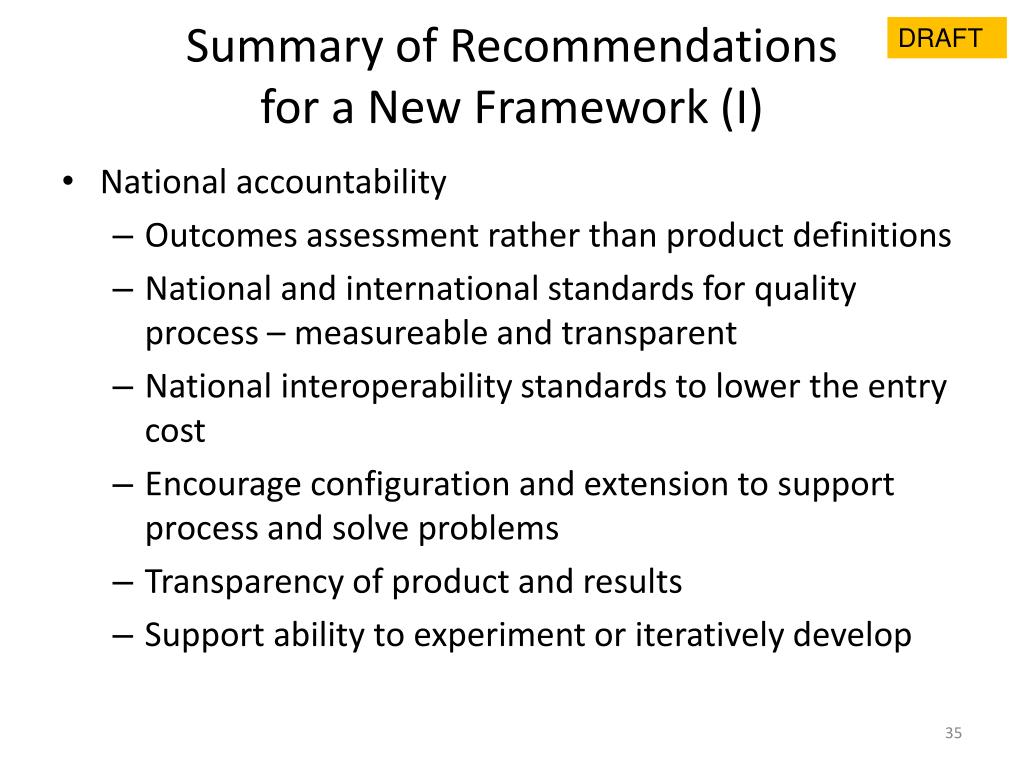 Summary of Recommendations for a New Framework (I)

DRAFT

• National accountability
– Outcomes assessment rather than product definitions
– National and international standards for quality process – measureable and transparent
– National interoperability standards to lower the entry cost
– Encourage configuration and extension to support process and solve problems
– Transparency of product and results
– Support ability to experiment or iteratively develop

35